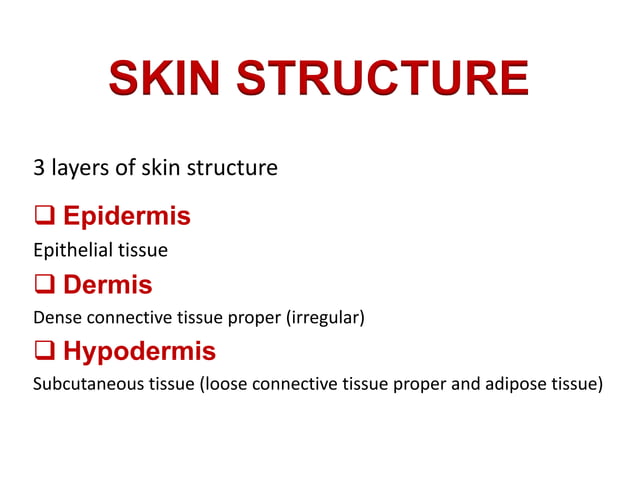 SKIN STRUCTURE

3 layers of skin structure

❑ Epidermis

Epithelial tissue

❑ Dermis

Dense connective tissue proper (irregular)

❑ Hypodermis

Subcutaneous tissue (loose connective tissue proper and adipose tissue)